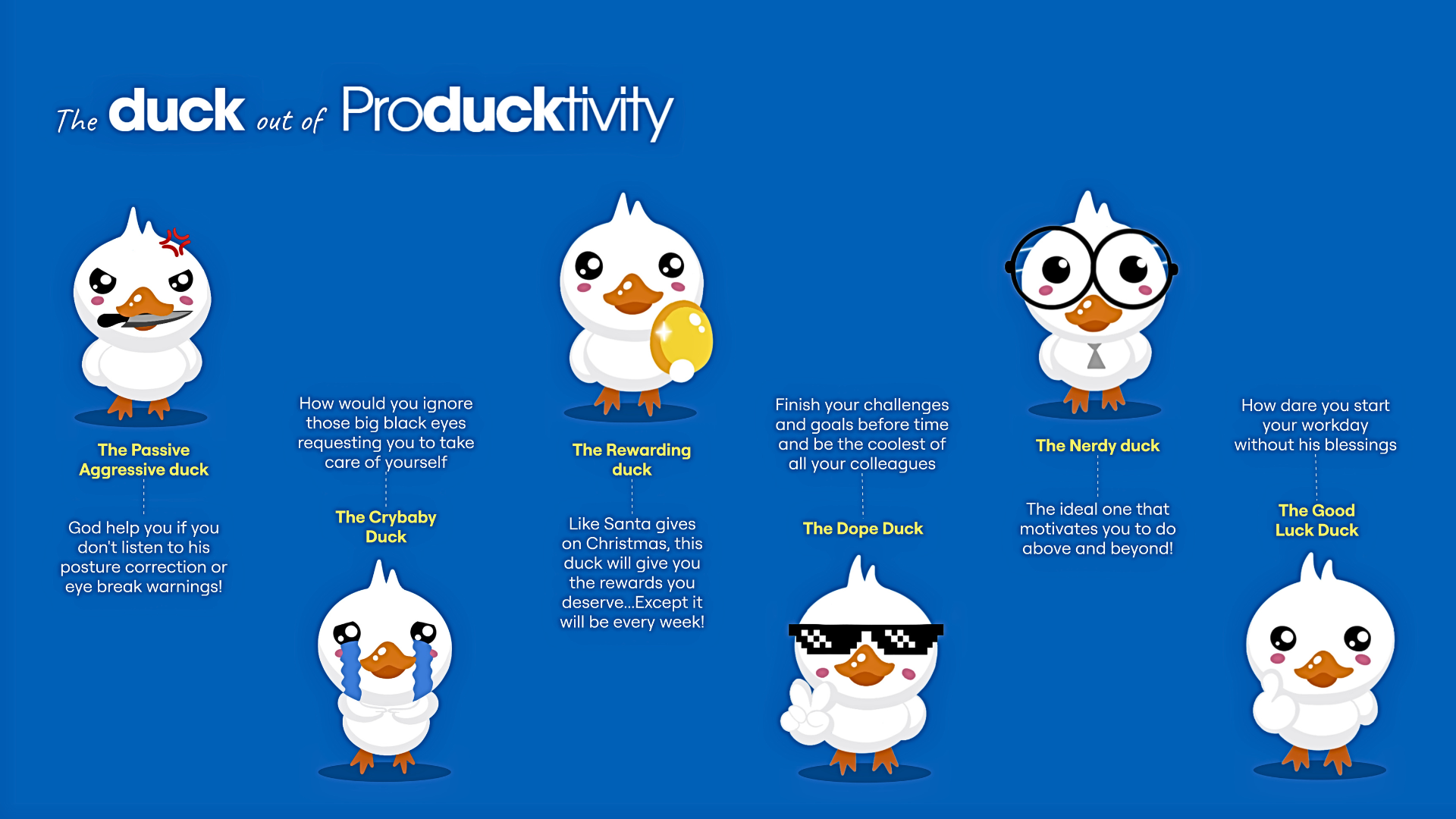 The duck out of Producktivity

The Passive Aggressive duck

God help you if you don't listen to his posture correction or eye break warnings!

How would you ignore those big black eyes requesting you to take care of yourself

The Crybaby Duck

The Rewarding duck

Like Santa gives on Christmas, this duck will give you the rewards you deserve...Except it will be every week!

Finish your challenges and goals before time and be the coolest of all your colleagues

The Dope Duck

The Nerdy duck

The ideal one that motivates you to do above and beyond!

How dare you start your workday without his blessings

The Good Luck Duck